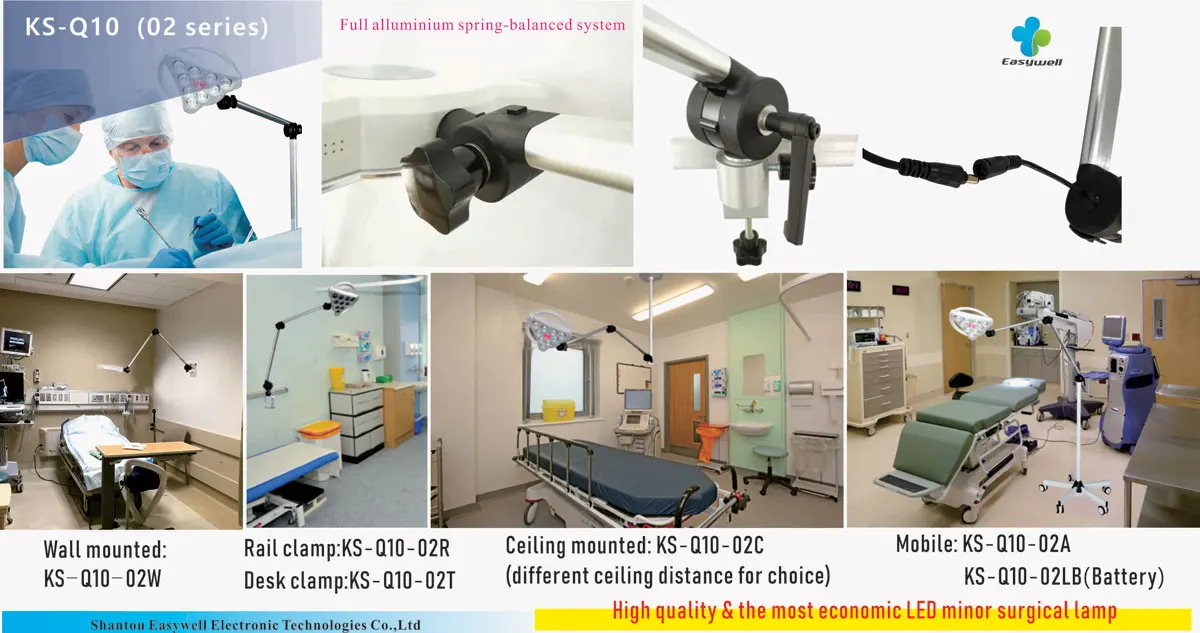 KS-Q10 (02 series)

Full alluminium spring-balanced system

Easywell

Wall mounted:
KS-Q10-02W

Rail clamp:KS-Q10-02R
Desk clamp:KS-Q10-02T

Ceiling mounted: KS-Q10-02C
(different ceiling distance for choice)

Mobile: KS-Q10-02A
KS-Q10-02LB(Battery)

Shantou Easywell Electronic Technologies Co.,Ltd

High quality & the most economic LED minor surgical lamp